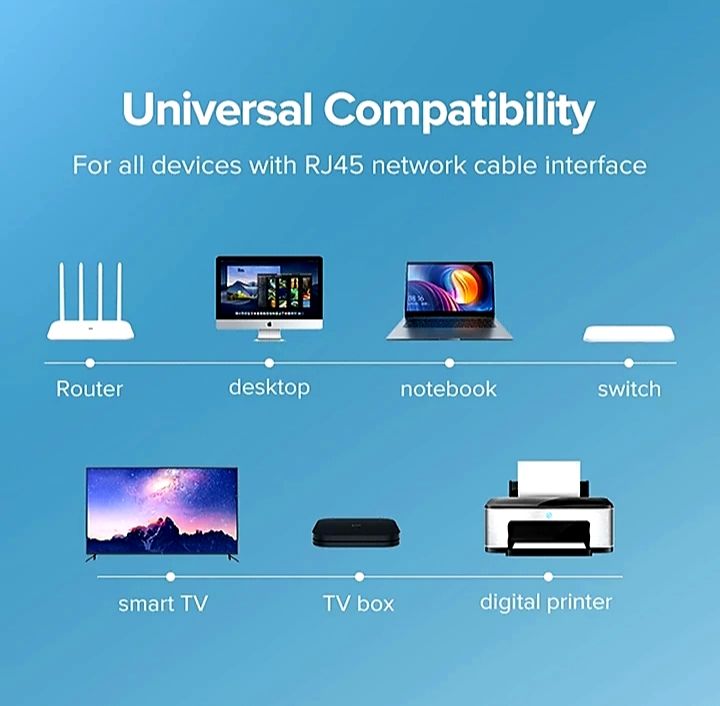 Universal Compatibility

For all devices with RJ45 network cable interface

Router
desktop
notebook
switch

smart TV
TV box
digital printer